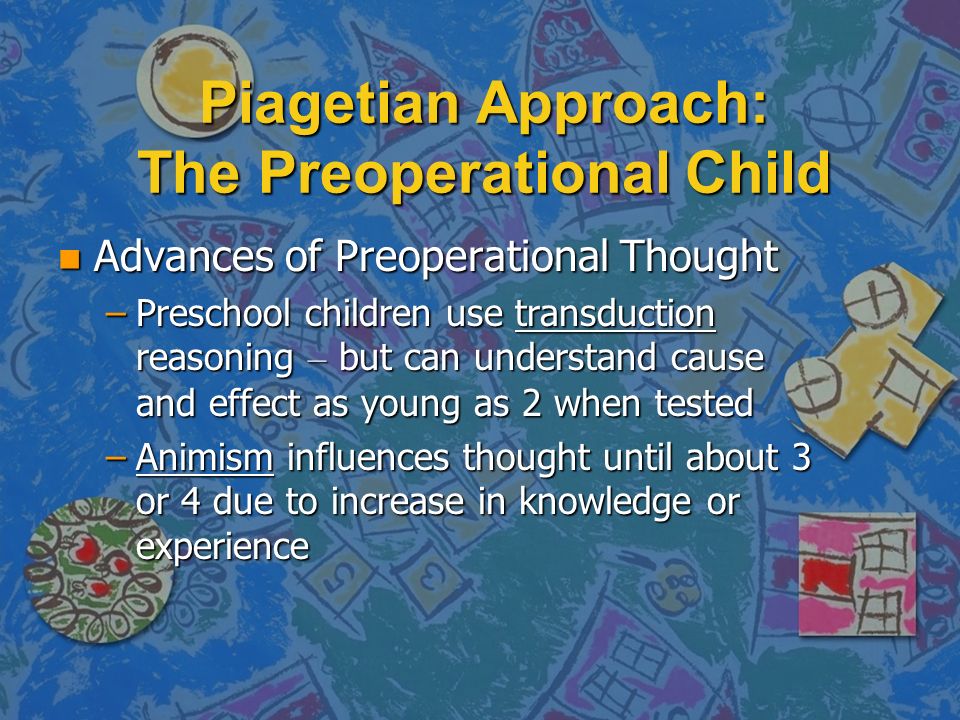 Piagetian Approach: The Preoperational Child

Advances of Preoperational Thought

– Preschool children use transduction reasoning – but can understand cause and effect as young as 2 when tested

– Animism influences thought until about 3 or 4 due to increase in knowledge or experience